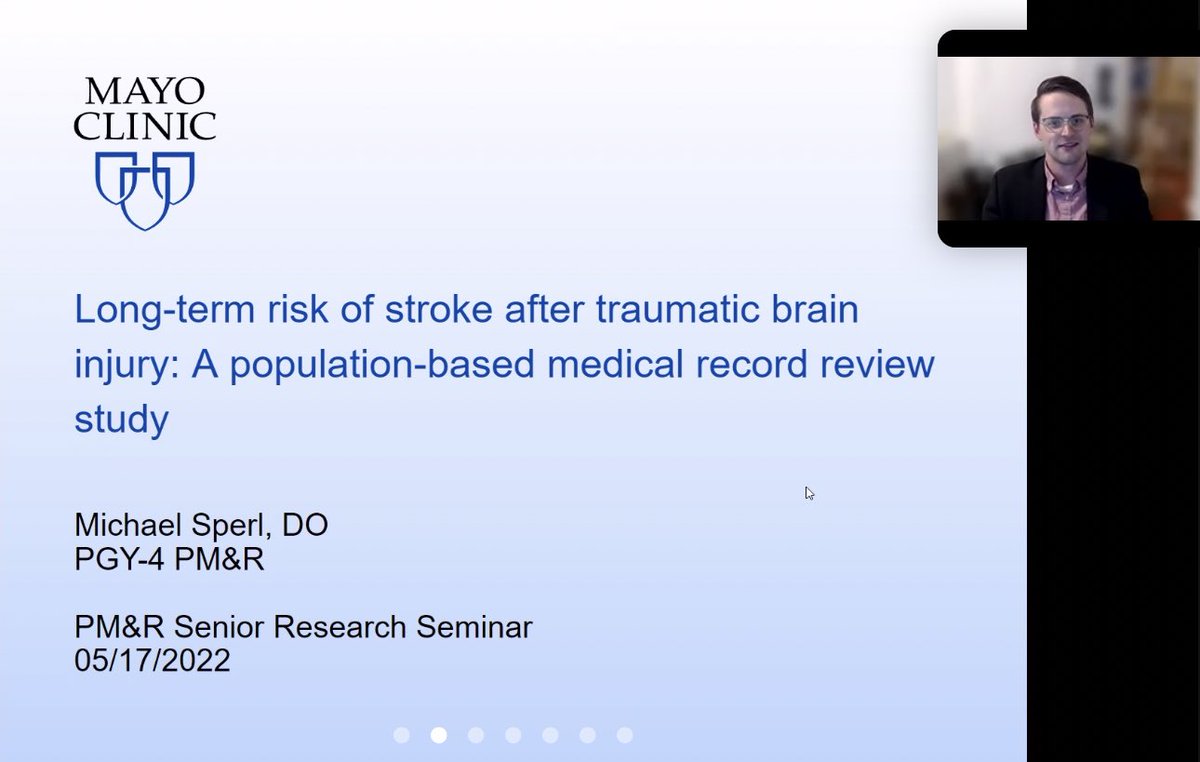 MAYO CLINIC

Long-term risk of stroke after traumatic brain injury: A population-based medical record review study

Michael Sperl, DO
PGY-4 PM&R

PM&R Senior Research Seminar
05/17/2022